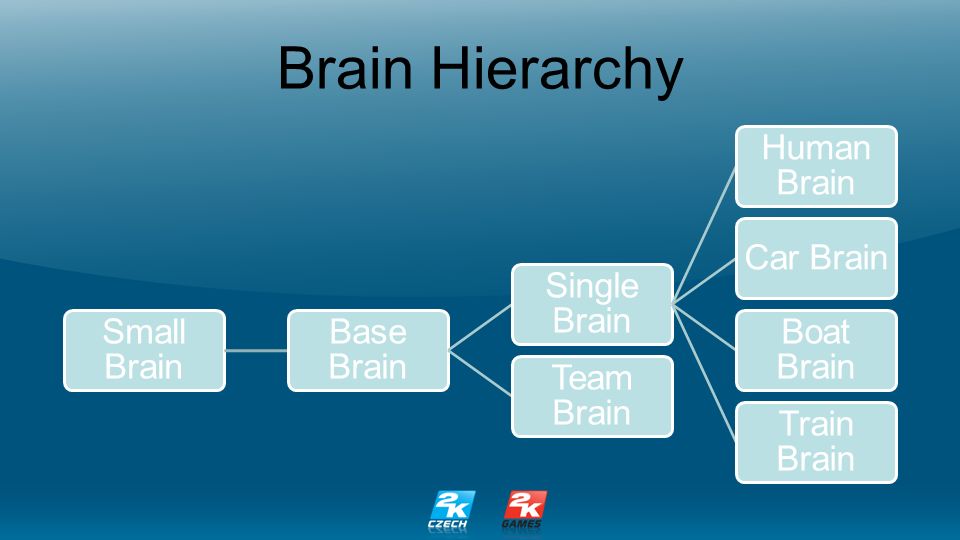 Brain Hierarchy

Small Brain

Base Brain

Single Brain

Team Brain

Human Brain

Car Brain

Boat Brain

Train Brain

2K CZECH

2K GAMES